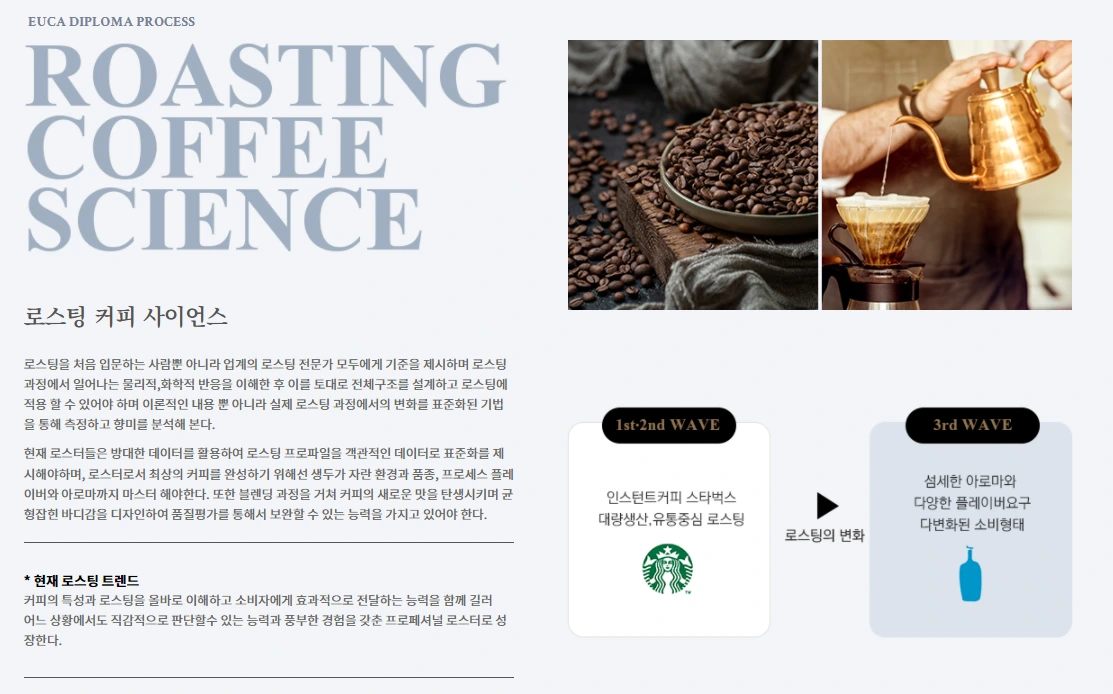 EUCA DIPLOMA PROCESS

ROASTING COFFEE SCIENCE

로스팅 커피 사이언스

로스팅을 처음 입문하는 사람뿐 아니라 업계의 로스팅 전문가 모두에게 기준을 제시하며 로스팅 과정에서 일어나는 물리적,화학적 반응을 이해한 후 이를 토대로 전체구조를 설계하고 로스팅에 적용 할 수 있어야 하며 이론적인 내용 뿐 아니라 실제 로스팅 과정에서의 변화를 표준화된 기법을 통해 측정하고 향미를 분석해 본다.

현재 로스터들은 방대한 데이터를 활용하여 로스팅 프로파일을 객관적인 데이터로 표준화를 제시해야하며, 로스터로서 최상의 커피를 완성하기 위해선 생두가 자란 환경과 품종, 프로세스 플레이버와 아로마까지 마스터 해야한다. 또한 블렌딩 과정을 거쳐 커피의 새로운 맛을 탄생시키며 균형잡힌 바디감을 디자인하여 품질평가를 통해서 보완할 수 있는 능력을 가지고 있어야 한다.

* 현재 로스팅 트렌드
커피의 특성과 로스팅을 올바로 이해하고 소비자에게 효과적으로 전달하는 능력을 함께 길러 어느 상황에서도 직감적으로 판단할수 있는 능력과 풍부한 경험을 갖춘 프로페셔널 로스터로 성장한다.

1st·2nd WAVE

인스턴트커피 스타벅스
대량생산,유통중심 로스팅

로스팅의 변화

3rd WAVE

섬세한 아로마와
다양한 플레이버요구
다변화된 소비형태